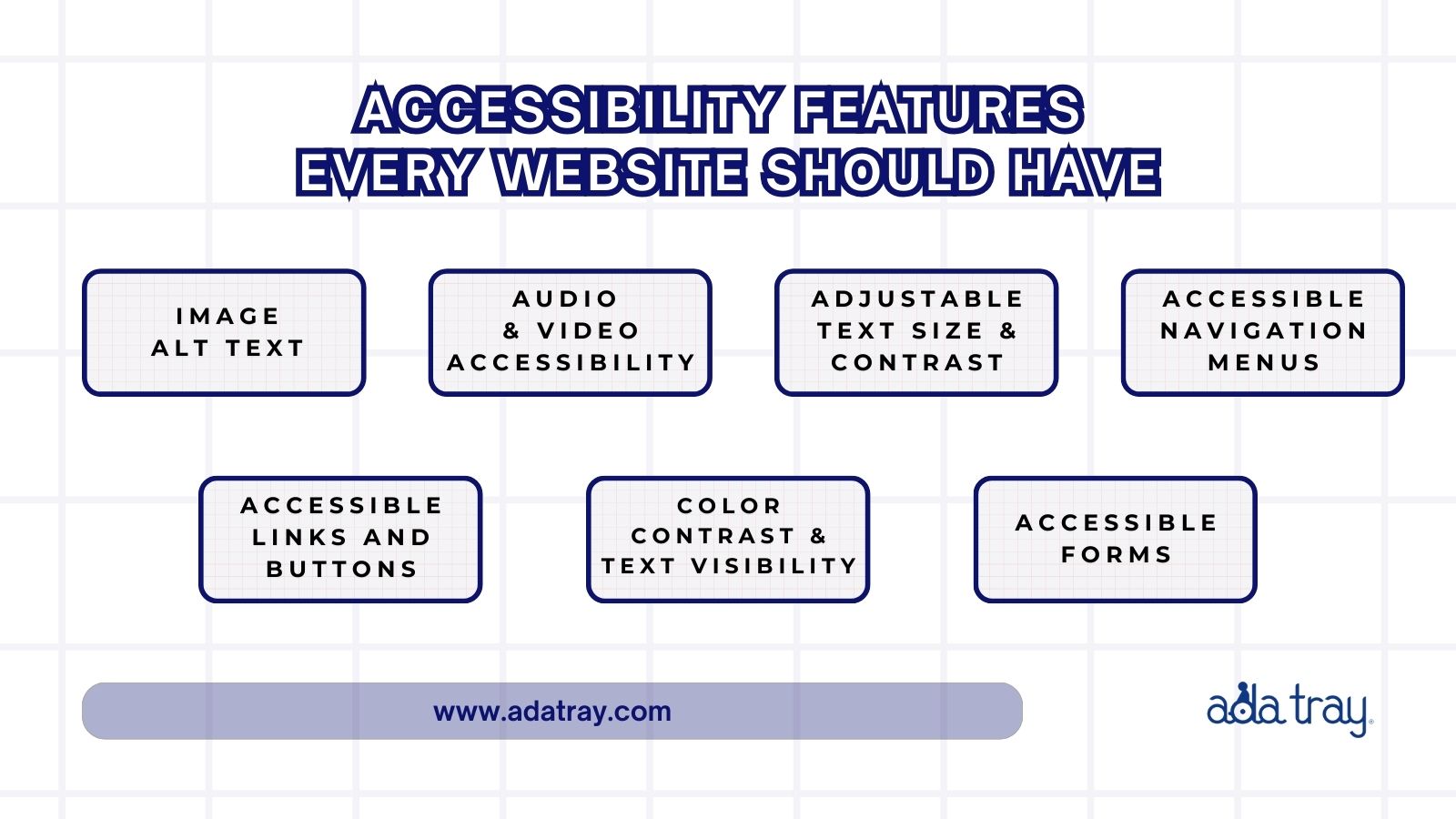 ACCESSIBILITY FEATURES EVERY WEBSITE SHOULD HAVE

IMAGE ALT TEXT

AUDIO & VIDEO ACCESSIBILITY

ADJUSTABLE TEXT SIZE & CONTRAST

ACCESSIBLE NAVIGATION MENUS

ACCESSIBLE LINKS AND BUTTONS

COLOR CONTRAST & TEXT VISIBILITY

ACCESSIBLE FORMS

www.adatray.com

ada tray